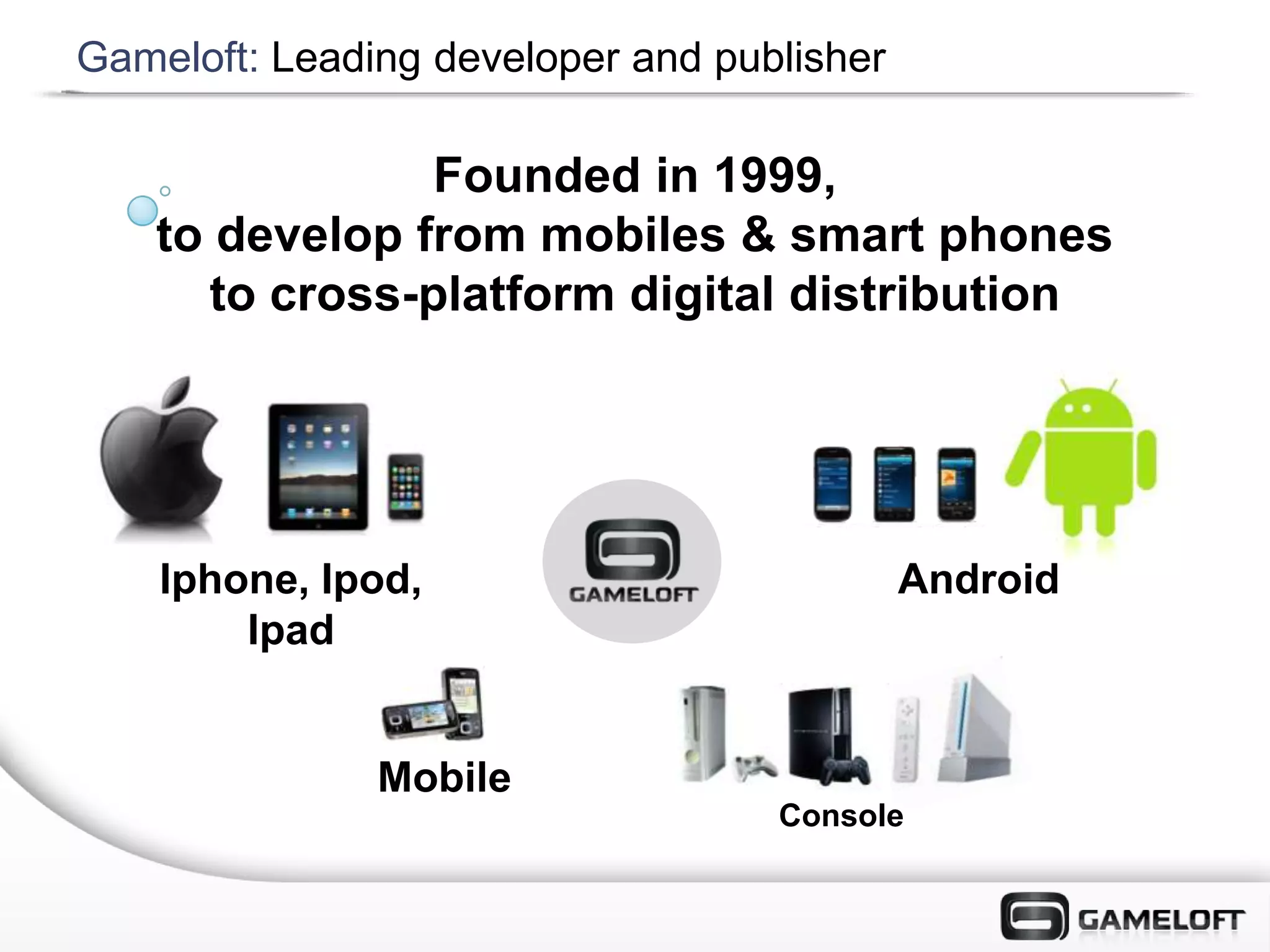 Gameloft: Leading developer and publisher

Founded in 1999,
to develop from mobiles & smart phones
to cross-platform digital distribution

Iphone, Ipod, Ipad

GAMELOFT

Android

Mobile

Console

GAMELOFT